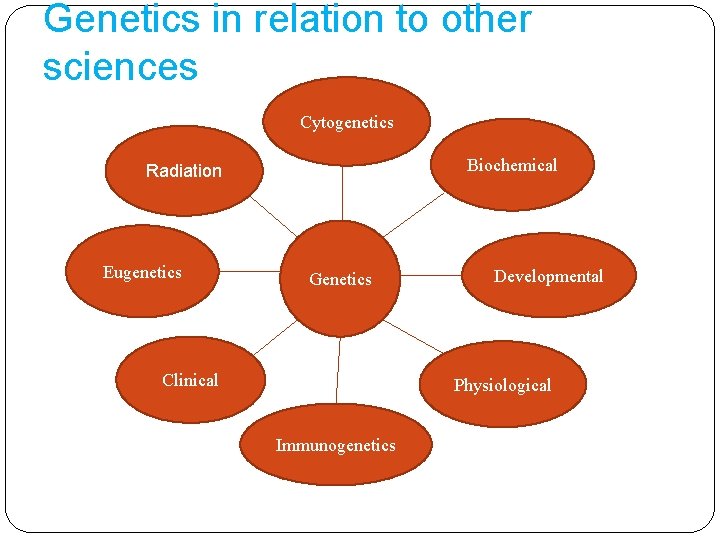 Genetics in relation to other sciences

Cytogenetics

Radiation

Biochemical

Eugenetics

Genetics

Developmental

Clinical

Physiological

Immunogenetics